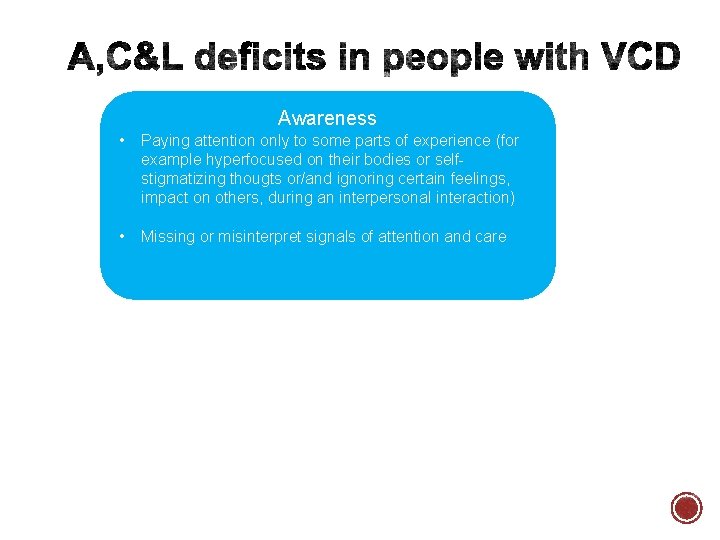 A,C&L deficits in people with VCD

Awareness

• Paying attention only to some parts of experience (for example hyperfocused on their bodies or self-stigmatizing thougts or/and ignoring certain feelings, impact on others, during an interpersonal interaction)

• Missing or misinterpret signals of attention and care